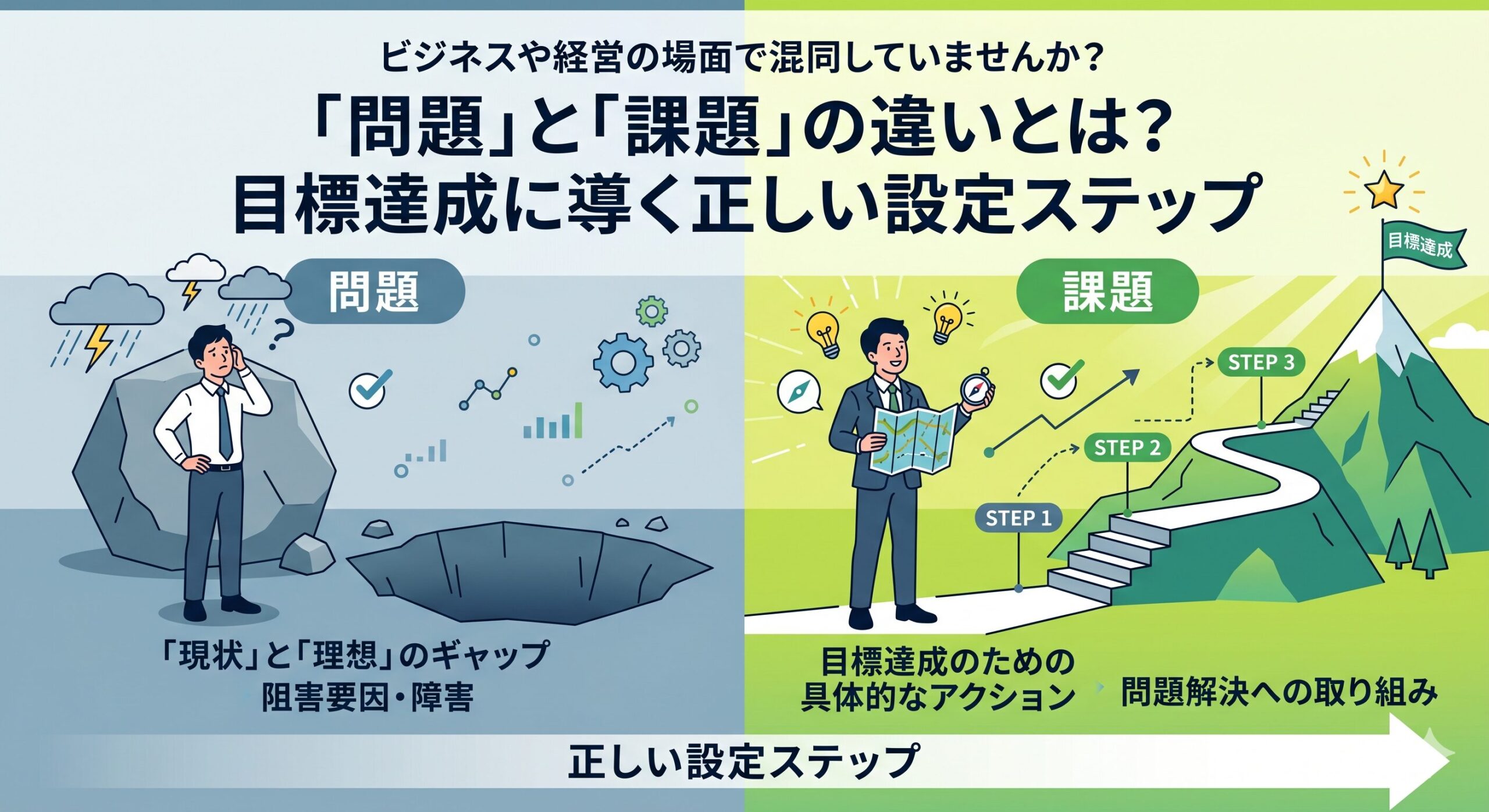 ビジネスや経営の場面で混同していませんか？

「問題」と「課題」の違いとは？
目標達成に導く正しい設定ステップ

問題

課題

目標達成

STEP 3

STEP 2

STEP 1

「現状」と「理想」のギャップ
阻害要因・障害

目標達成のための
具体的なアクション

問題解決への取り組み

正しい設定ステップ